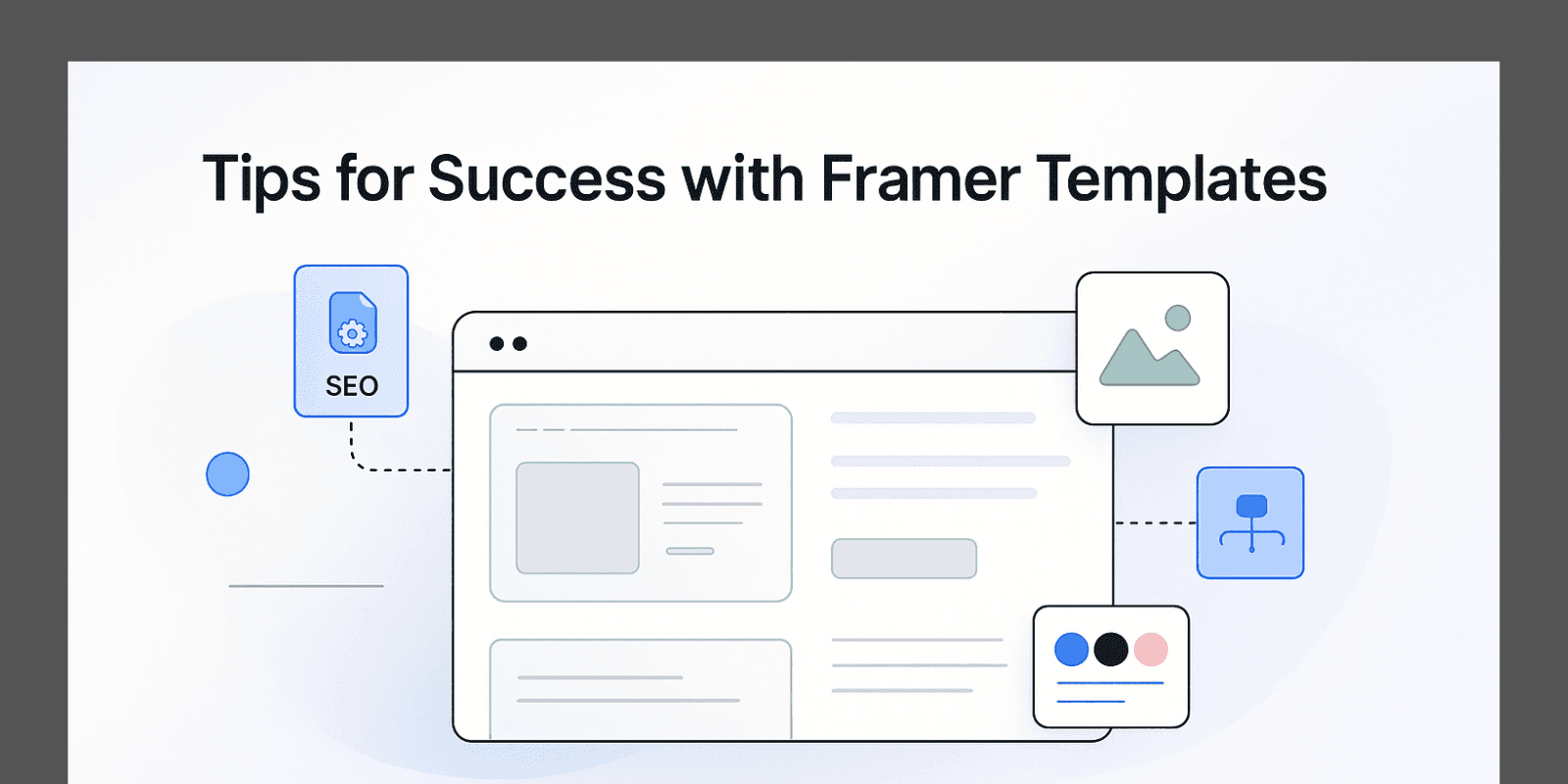 Tips for Success with Framer Templates

SEO